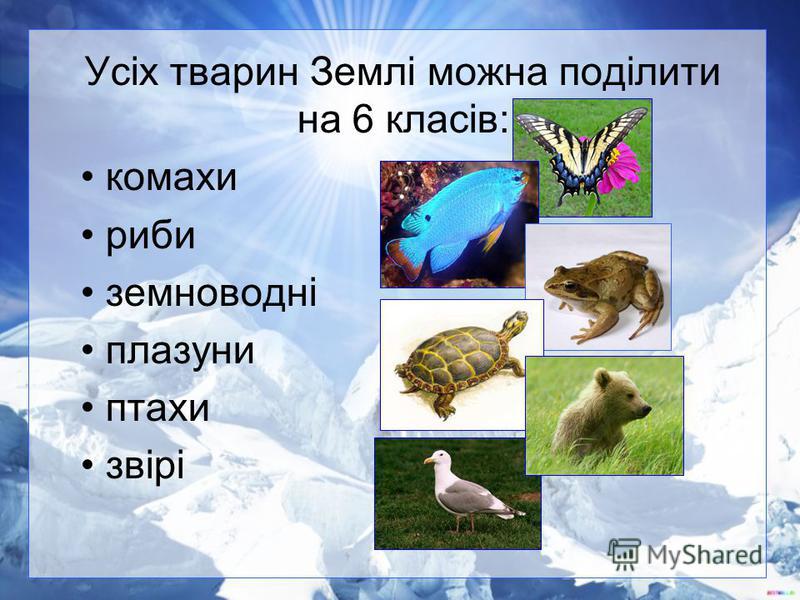 Усіх тварин Землі можна поділити на 6 класів:

• комахи
• риби
• земноводні
• плазуни
• птахи
• звірі

MyShared